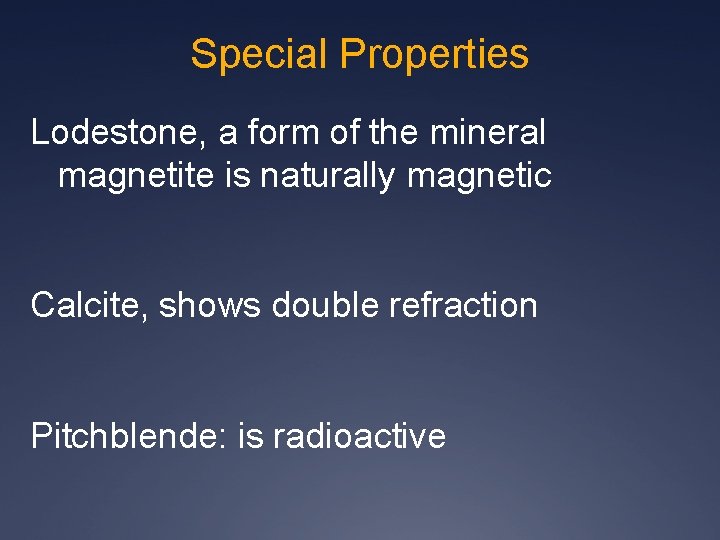 Special Properties

Lodestone, a form of the mineral magnetite is naturally magnetic

Calcite, shows double refraction

Pitchblende: is radioactive